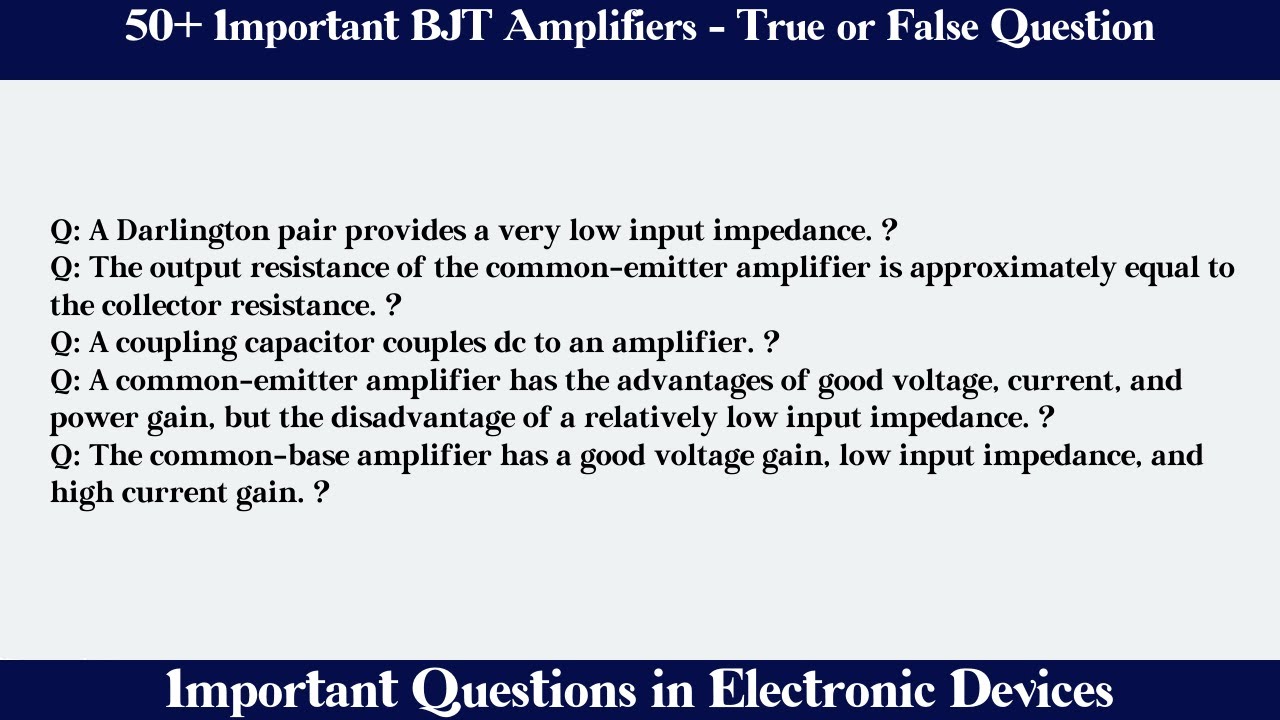 50+ Important BJT Amplifiers - True or False Question

Q: A Darlington pair provides a very low input impedance. ?
Q: The output resistance of the common-emitter amplifier is approximately equal to the collector resistance. ?
Q: A coupling capacitor couples dc to an amplifier. ?
Q: A common-emitter amplifier has the advantages of good voltage, current, and power gain, but the disadvantage of a relatively low input impedance. ?
Q: The common-base amplifier has a good voltage gain, low input impedance, and high current gain. ?

Important Questions in Electronic Devices